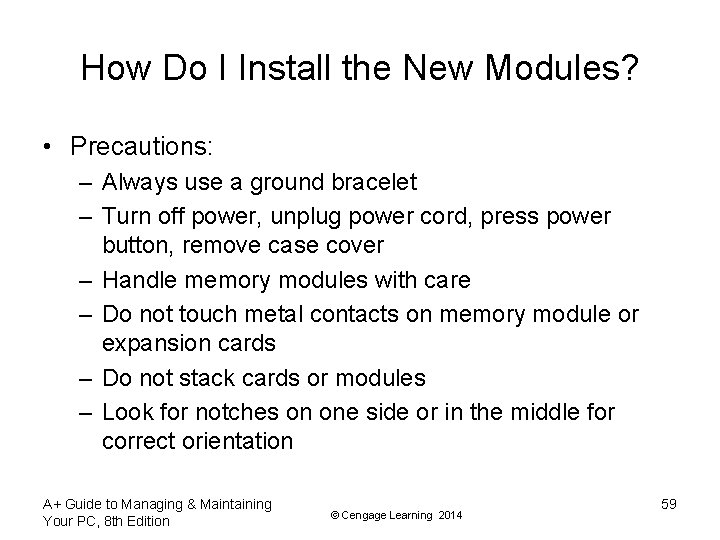 How Do I Install the New Modules?

• Precautions:
– Always use a ground bracelet
– Turn off power, unplug power cord, press power button, remove case cover
– Handle memory modules with care
– Do not touch metal contacts on memory module or expansion cards
– Do not stack cards or modules
– Look for notches on one side or in the middle for correct orientation

A+ Guide to Managing & Maintaining Your PC, 8th Edition

© Cengage Learning 2014

59